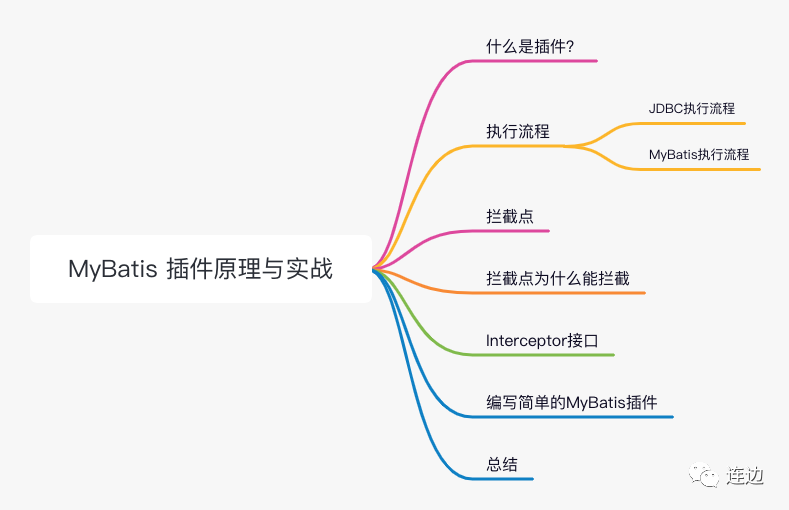 MyBatis 插件原理与实战

什么是插件?

执行流程

JDBC执行流程

MyBatis执行流程

拦截点

拦截点为什么能拦截

Interceptor接口

编写简单的MyBatis插件

总结

连边